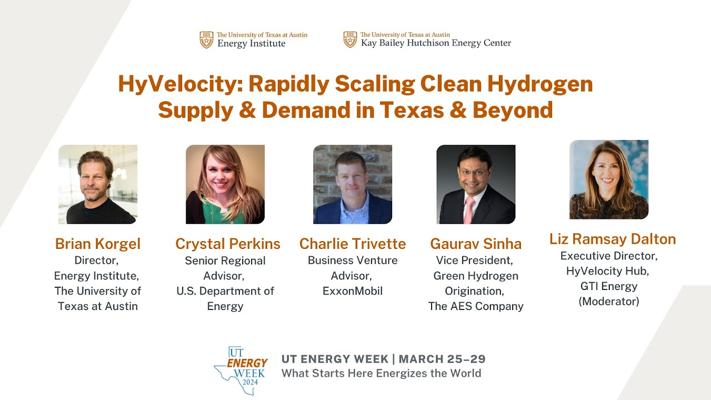 The University of Texas at Austin
Energy Institute

The University of Texas at Austin
Kay Bailey Hutchison Energy Center

HyVelocity: Rapidly Scaling Clean Hydrogen Supply & Demand in Texas & Beyond

Brian Korgel
Director, Energy Institute, The University of Texas at Austin

Crystal Perkins
Senior Regional Advisor, U.S. Department of Energy

Charlie Trivette
Business Venture Advisor, ExxonMobil

Gaurav Sinha
Vice President, Green Hydrogen Origination, The AES Company

Liz Ramsay Dalton
Executive Director, HyVelocity Hub, GTI Energy (Moderator)

UT ENERGY WEEK 2024

UT ENERGY WEEK | MARCH 25–29
What Starts Here Energizes the World